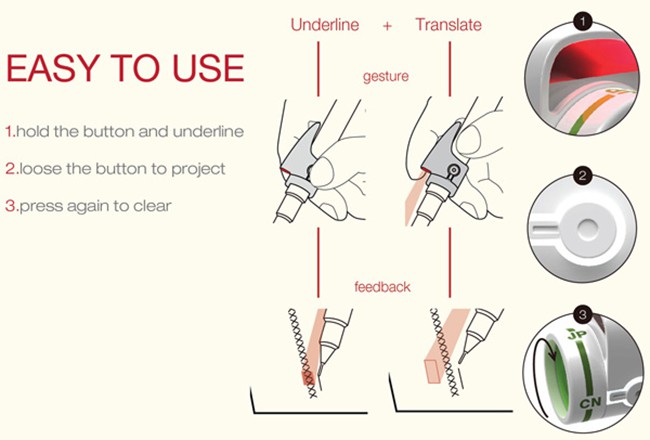 EASY TO USE

1.hold the button and underline

2.loose the button to project

3.press again to clear

Underline + Translate

gesture

feedback

1

2

3

JP

CN